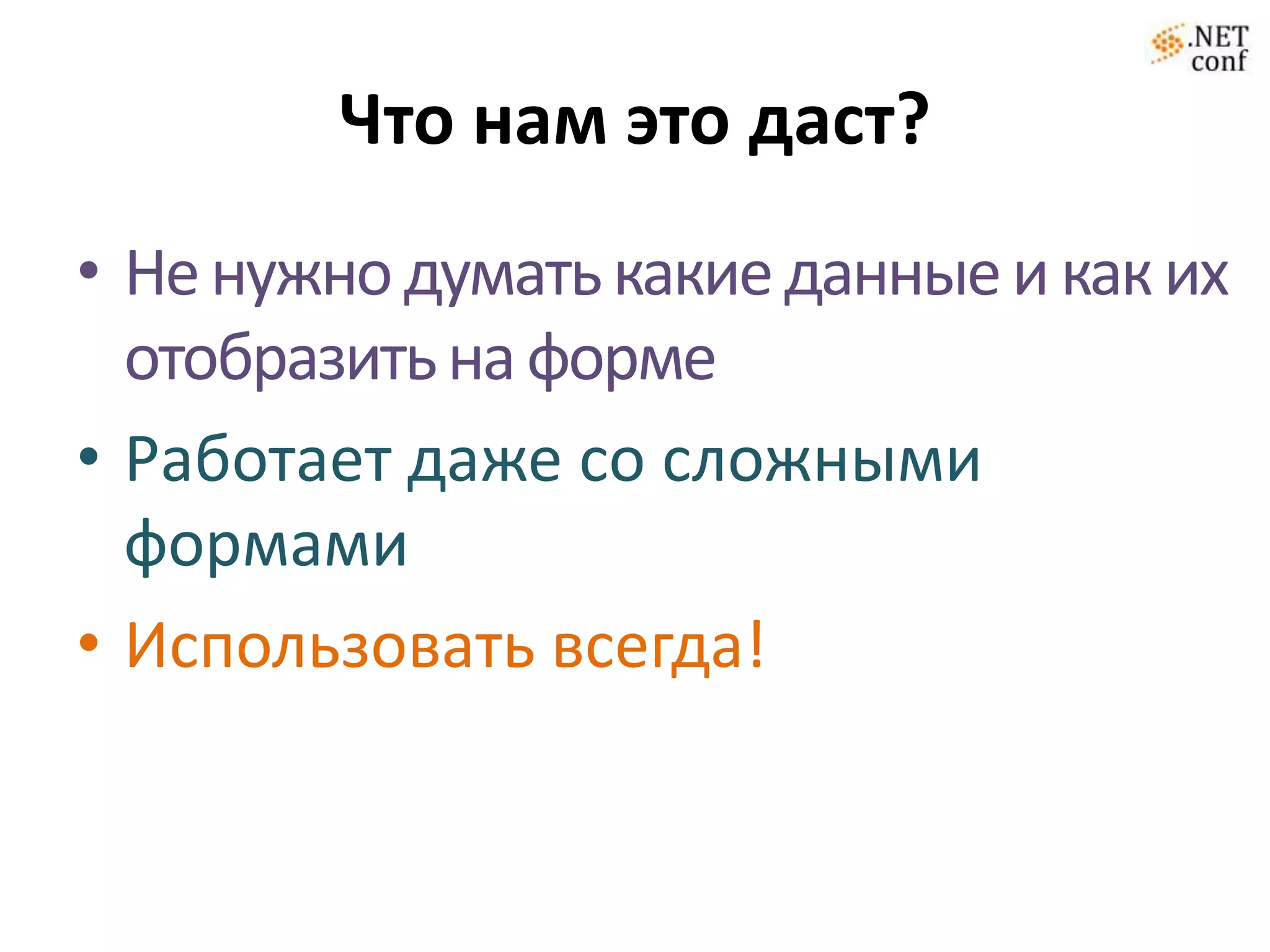 .NET conf

Что нам это даст?

• Не нужно думать какие данные и как их отобразить на форме
• Работает даже со сложными формами
• Использовать всегда!